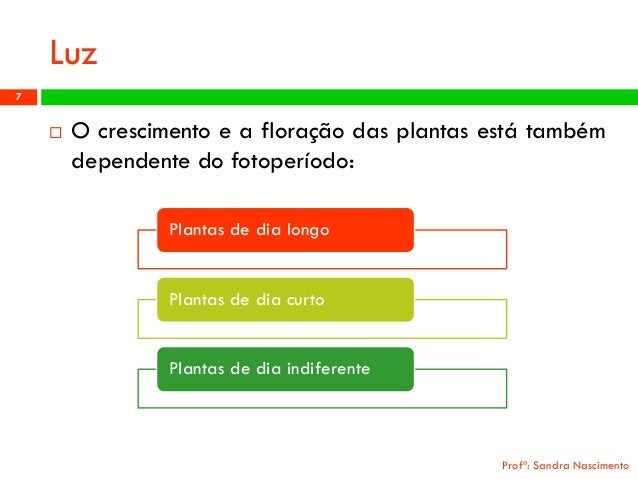 Luz

7

O crescimento e a floração das plantas está também dependente do fotoperíodo:

Plantas de dia longo

Plantas de dia curto

Plantas de dia indiferente

Profª: Sandra Nascimento